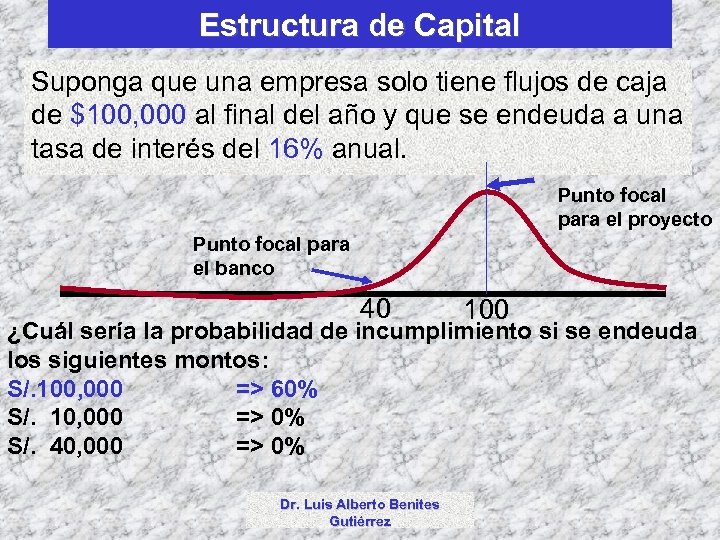 Estructura de Capital

Suponga que una empresa solo tiene flujos de caja de $100,000 al final del año y que se endeuda a una tasa de interés del 16% anual.

Punto focal para el proyecto

Punto focal para el banco

40

100

¿Cuál sería la probabilidad de incumplimiento si se endeuda los siguientes montos:

S/.100,000 => 60%
S/. 10,000 => 0%
S/. 40,000 => 0%

Dr. Luis Alberto Benites Gutiérrez